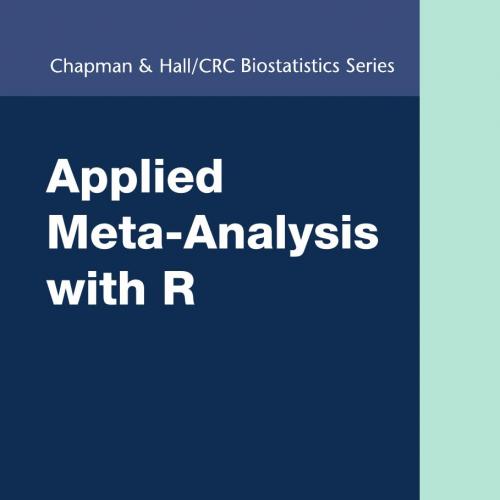 Chapman & Hall/CRC Biostatistics Series

Applied Meta-Analysis with R